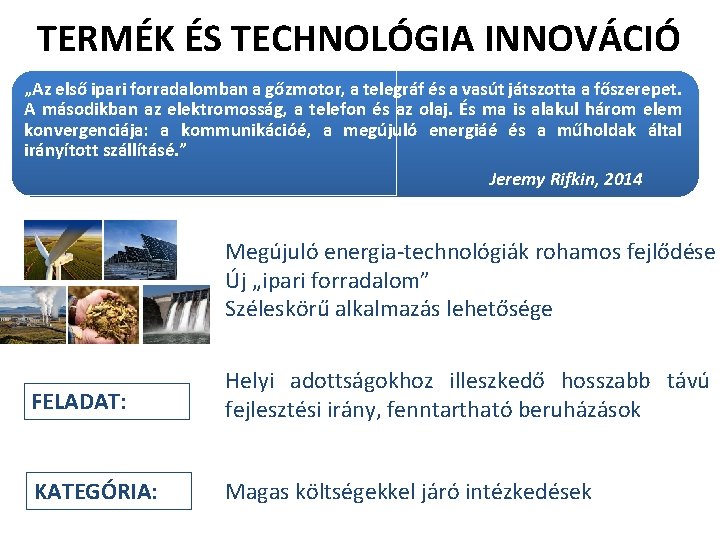 TERMÉK ÉS TECHNOLÓGIA INNOVÁCIÓ

„Az első ipari forradalomban a gőzmotor, a telegráf és a vasút játszotta a főszerepet. A másodikban az elektromosság, a telefon és az olaj. És ma is alakul három elem konvergenciája: a kommunikációé, a megújuló energiáé és a műholdak által irányított szállításé.”

Jeremy Rifkin, 2014

Megújuló energia-technológiák rohamos fejlődése
Új „ipari forradalom”
Széleskörű alkalmazás lehetősége

FELADAT:

Helyi adottságokhoz illeszkedő hosszabb távú fejlesztési irány, fenntartható beruházások

KATEGÓRIA:

Magas költségekkel járó intézkedések